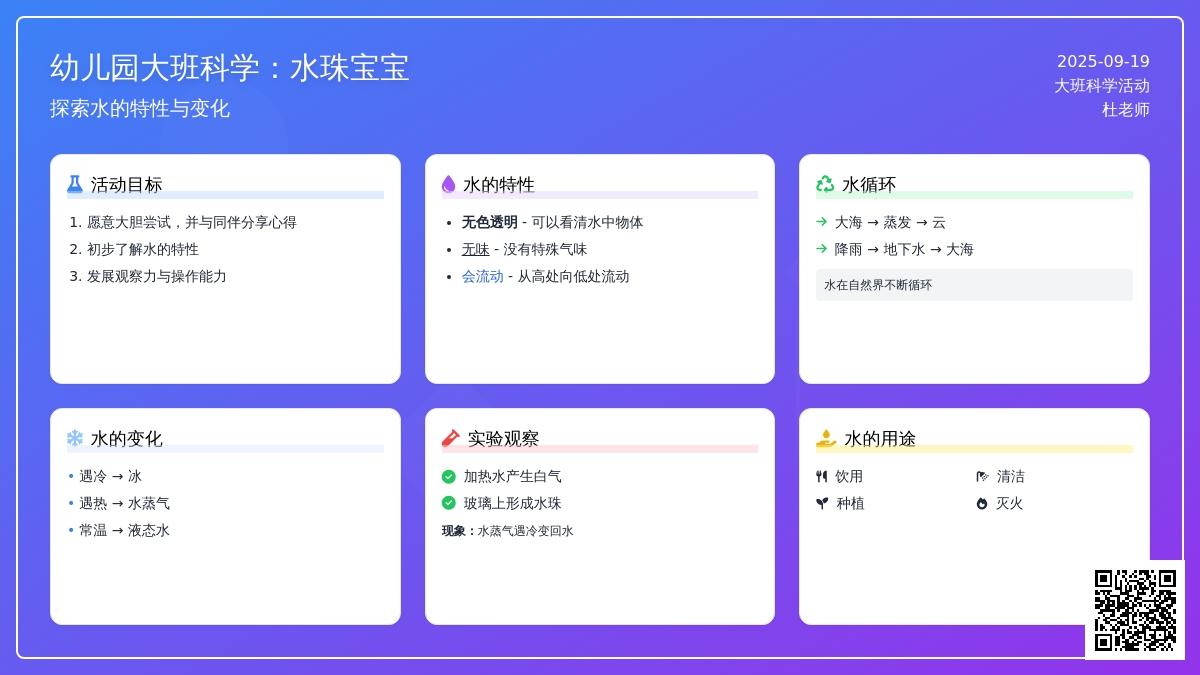 幼儿园大班科学：水珠宝宝
探索水的特性与变化

2025-09-19
大班科学活动
杜老师

活动目标
1. 愿意大胆尝试，并与同伴分享心得
2. 初步了解水的特性
3. 发展观察力与操作能力

水的特性
• 无色透明 - 可以看清水中物体
• 无味 - 没有特殊气味
• 会流动 - 从高处向低处流动

水循环
→ 大海 → 蒸发 → 云
→ 降雨 → 地下水 → 大海
水在自然界不断循环

水的变化
• 遇冷 → 冰
• 遇热 → 水蒸气
• 常温 → 液态水

实验观察
加热水产生白气
玻璃上形成水珠
现象：水蒸气遇冷变回水

水的用途
饮用
清洁
种植
灭火